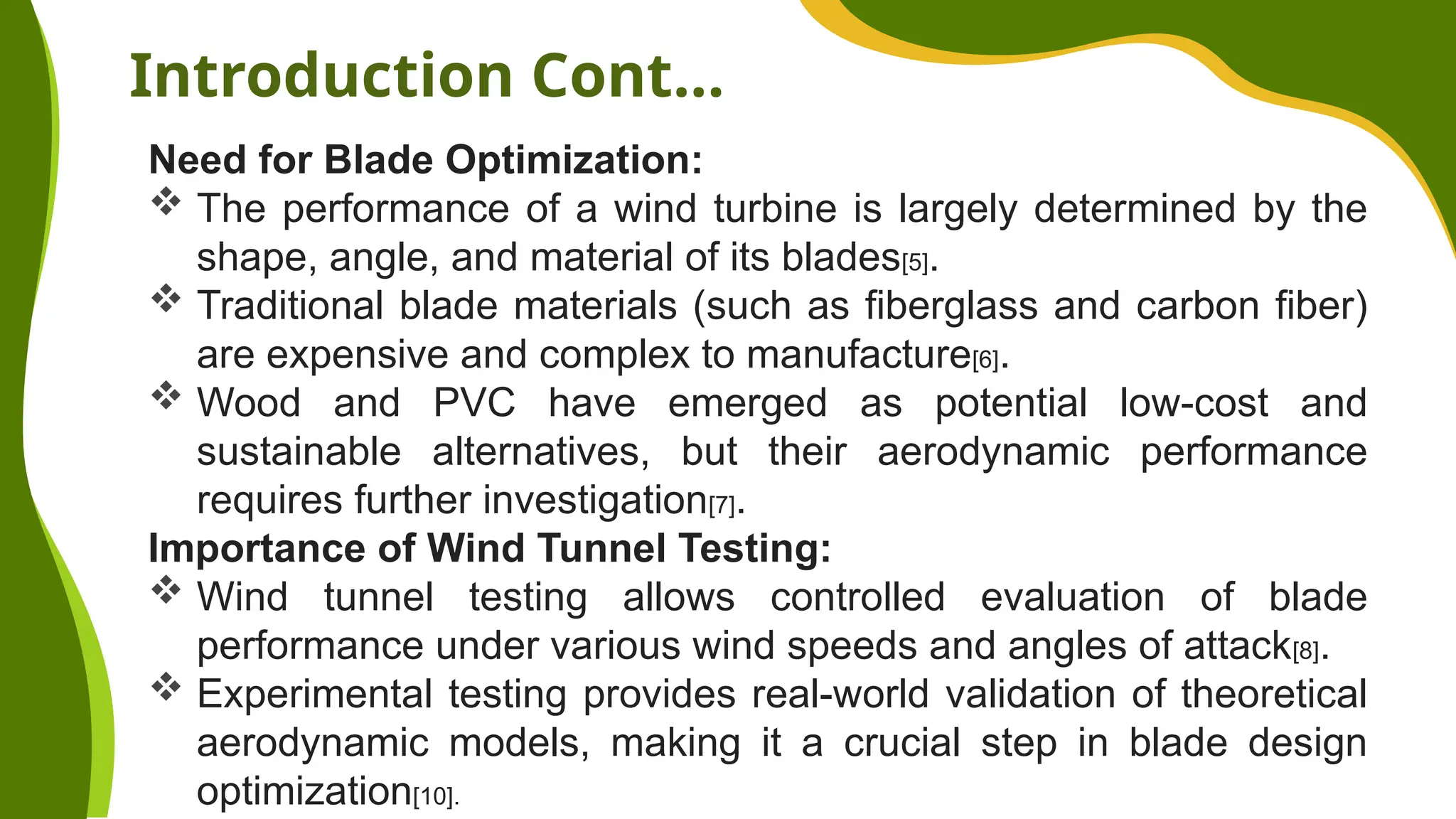 Introduction Cont…

Need for Blade Optimization:

❖ The performance of a wind turbine is largely determined by the shape, angle, and material of its blades[5].

❖ Traditional blade materials (such as fiberglass and carbon fiber) are expensive and complex to manufacture[6].

❖ Wood and PVC have emerged as potential low-cost and sustainable alternatives, but their aerodynamic performance requires further investigation[7].

Importance of Wind Tunnel Testing:

❖ Wind tunnel testing allows controlled evaluation of blade performance under various wind speeds and angles of attack[8].

❖ Experimental testing provides real-world validation of theoretical aerodynamic models, making it a crucial step in blade design optimization[10].